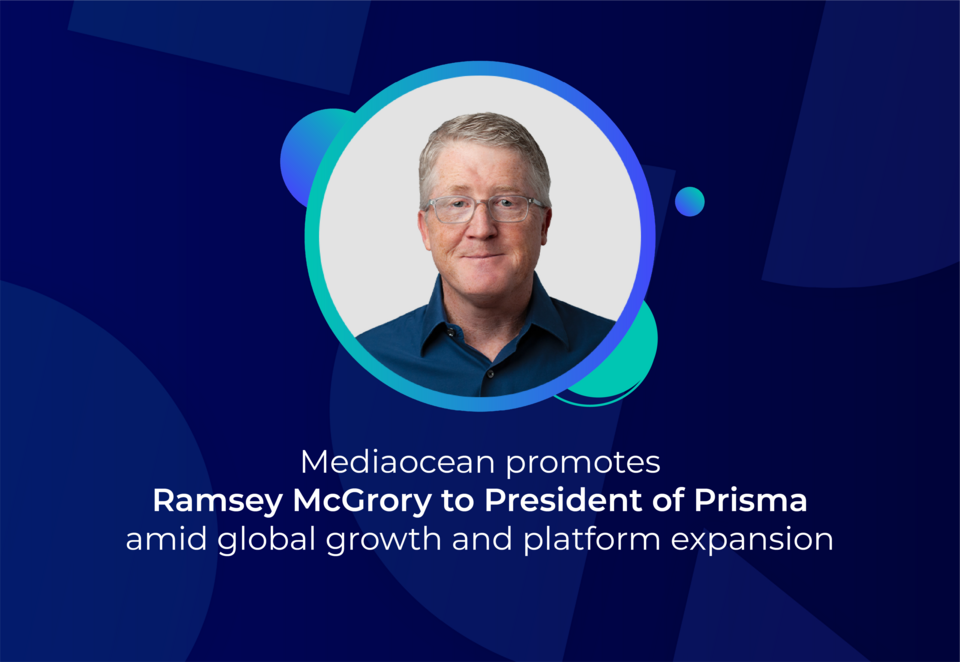 Mediaocean promotes
Ramsey McGrory to President of Prisma
amid global growth and platform expansion